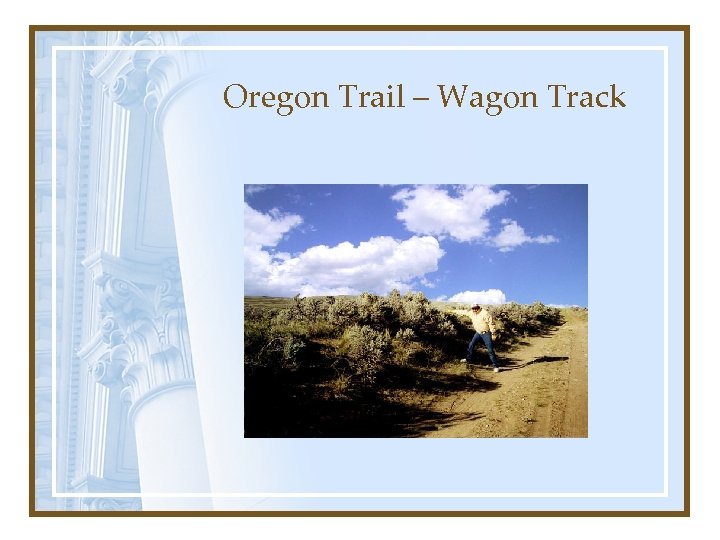 Oregon Trail – Wagon Track